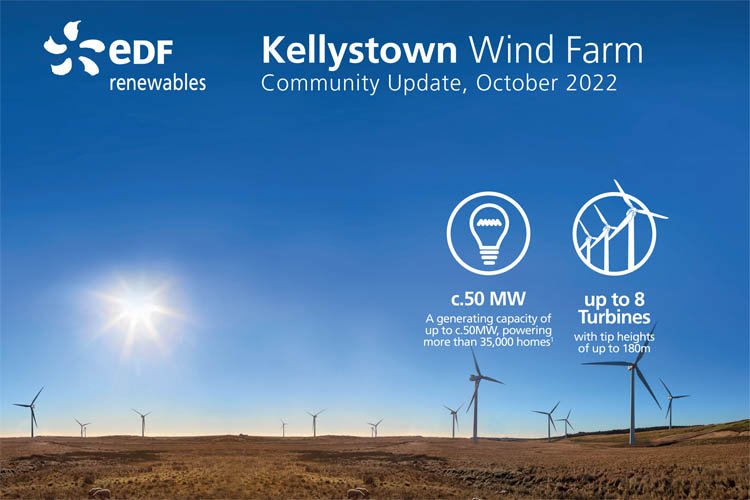 eDF renewables

Kellystown Wind Farm
Community Update, October 2022

c.50 MW
A generating capacity of up to c.50MW, powering more than 35,000 homes$^1$

up to 8 Turbines
with tip heights of up to 180m